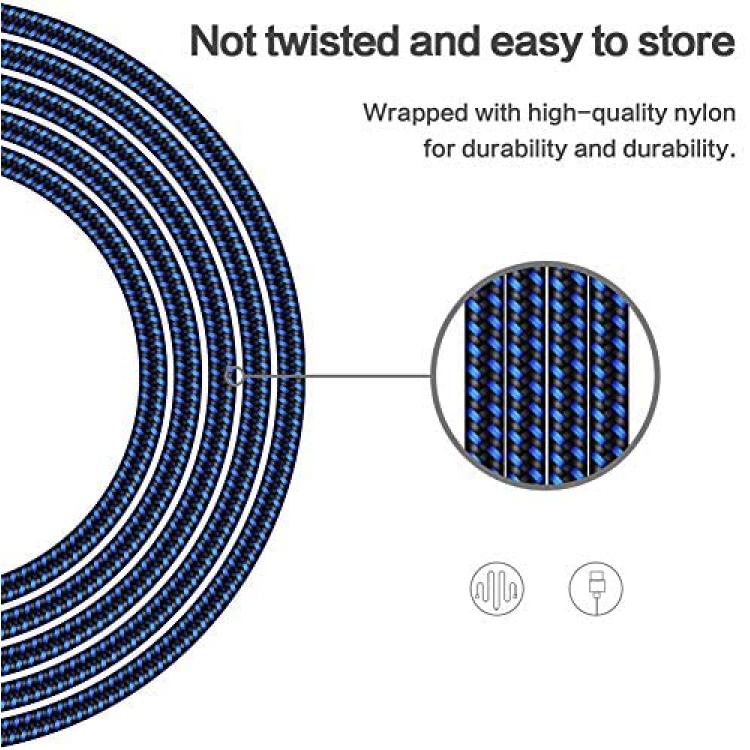 Not twisted and easy to store

Wrapped with high-quality nylon for durability and durability.